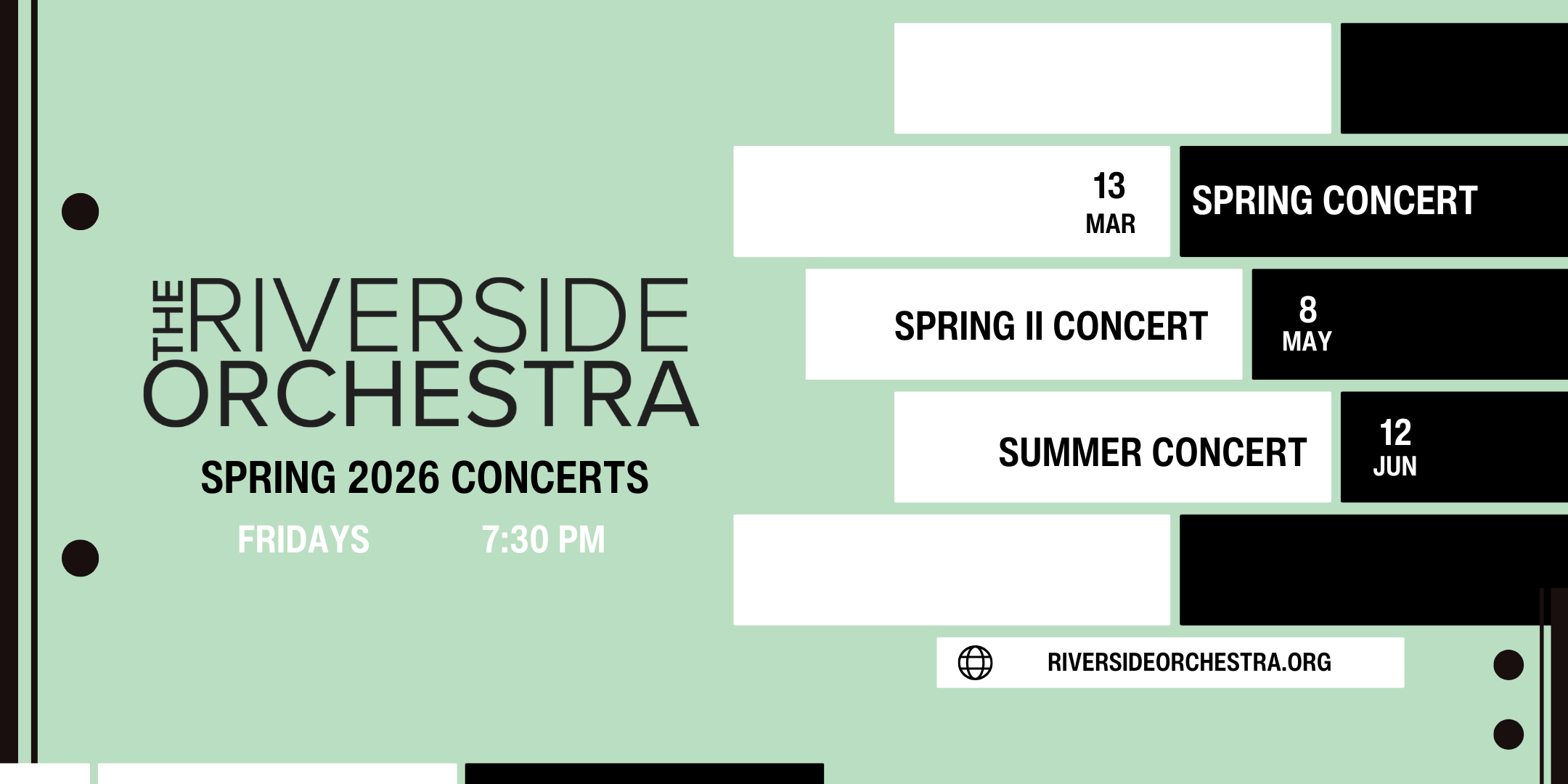 THE RIVERSIDE ORCHESTRA

SPRING 2026 CONCERTS

FRIDAYS 7:30 PM

13 MAR SPRING CONCERT

SPRING II CONCERT 8 MAY

SUMMER CONCERT 12 JUN

RIVERSIDEORCHESTRA.ORG